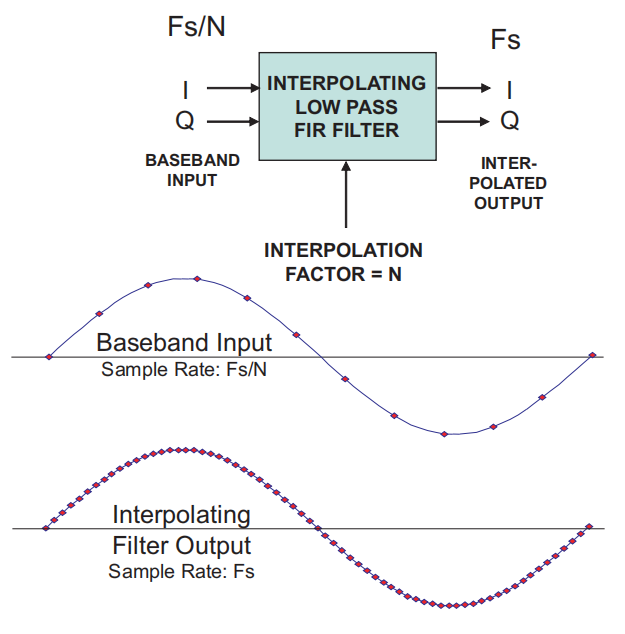 Fs/N

I

Q

BASEBAND INPUT

INTERPOLATING LOW PASS FIR FILTER

Fs

I

Q

INTER-POLATED OUTPUT

INTERPOLATION FACTOR = N

Baseband Input
Sample Rate: Fs/N

Interpolating Filter Output
Sample Rate: Fs